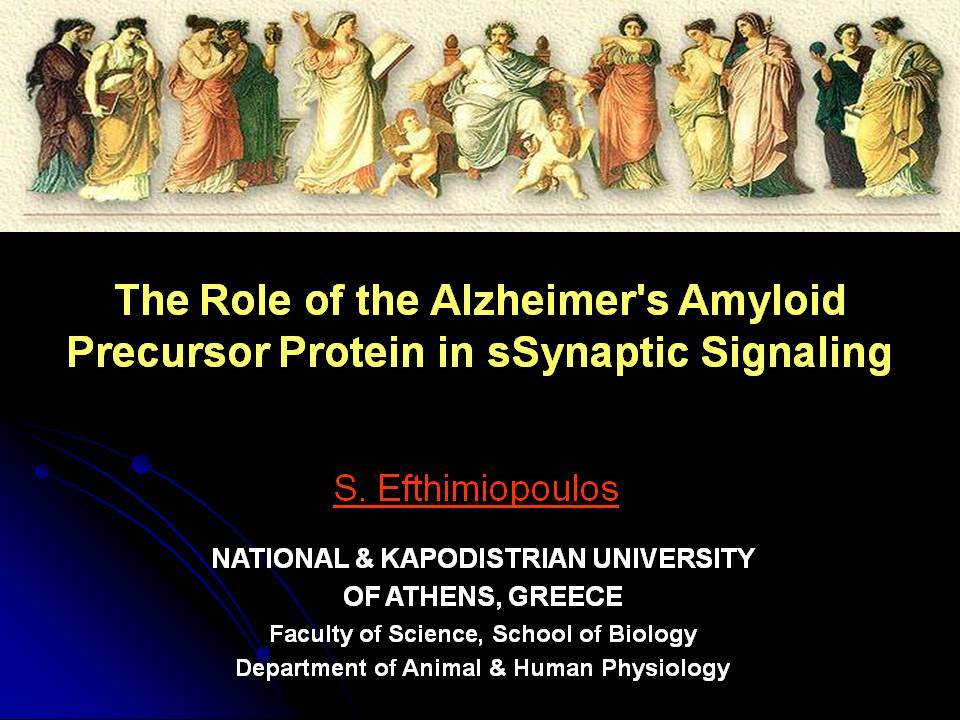 The Role of the Alzheimer's Amyloid Precursor Protein in sSynaptic Signaling

S. Efthimiopoulos

NATIONAL & KAPODISTRIAN UNIVERSITY OF ATHENS, GREECE
Faculty of Science, School of Biology
Department of Animal & Human Physiology